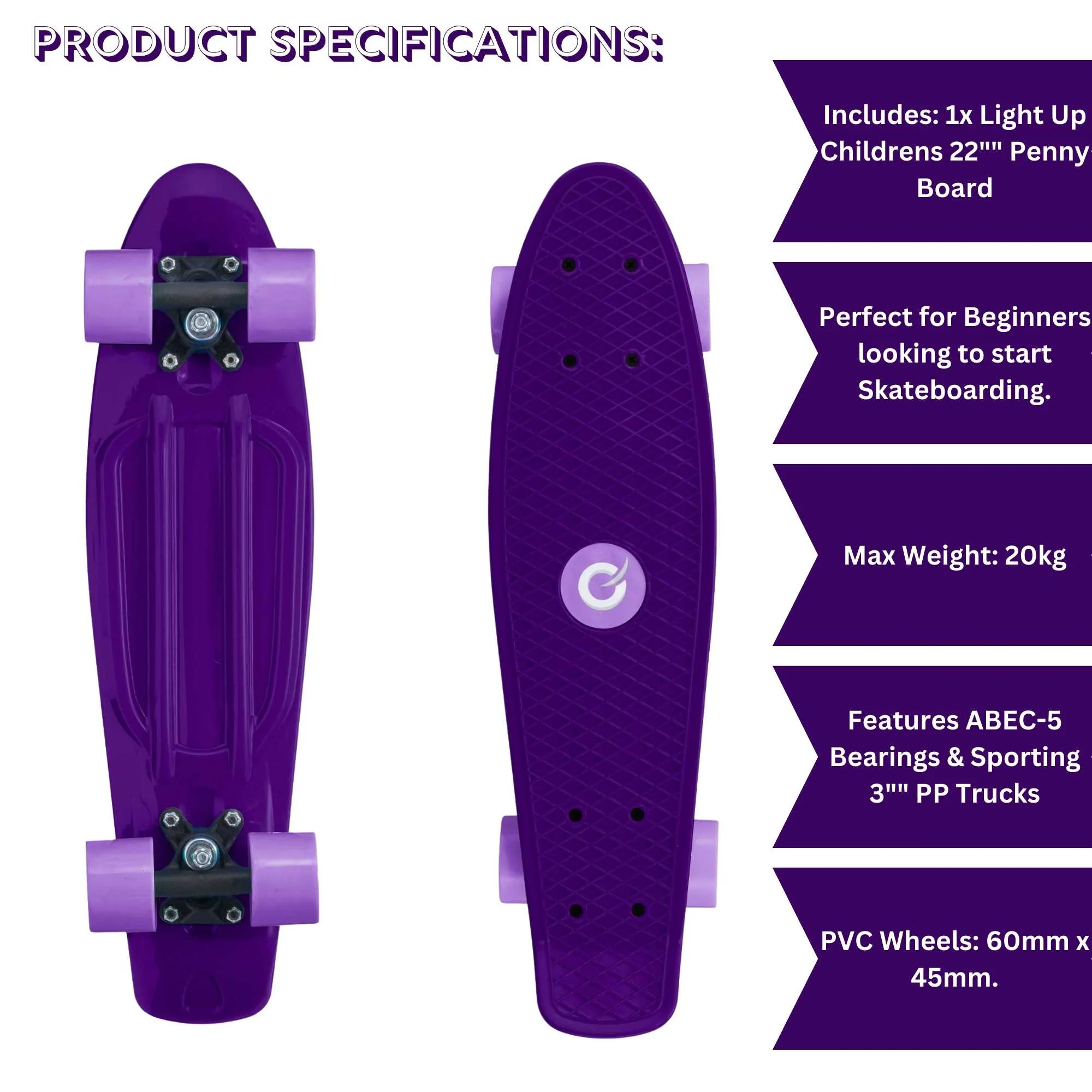 PRODUCT SPECIFICATIONS:

Includes: 1x Light Up Childrens 22"" Penny Board

Perfect for Beginners looking to start Skateboarding.

Max Weight: 20kg

Features ABEC-5 Bearings & Sporting 3"" PP Trucks

PVC Wheels: 60mm x 45mm.